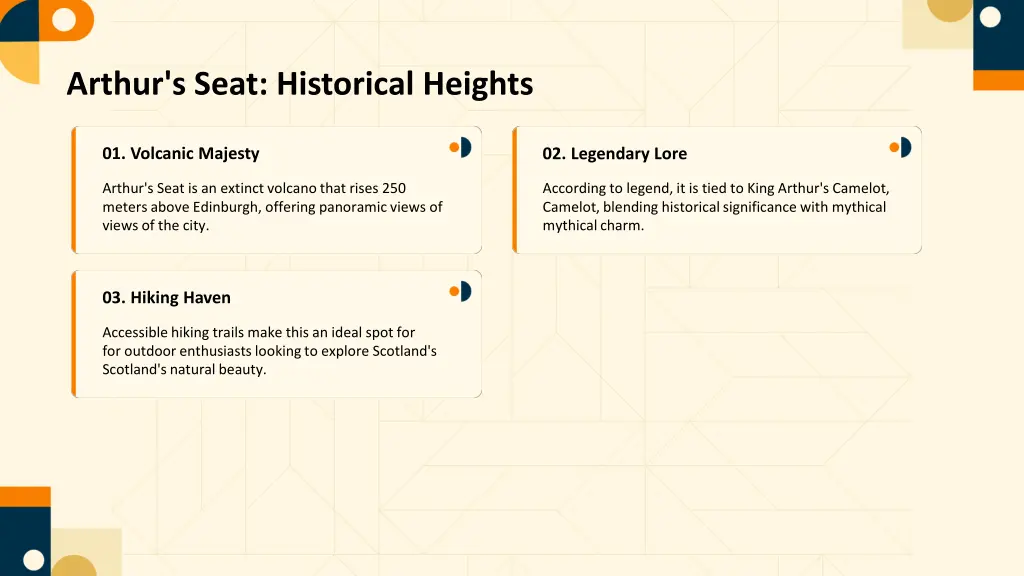 Arthur's Seat: Historical Heights

01. Volcanic Majesty

Arthur's Seat is an extinct volcano that rises 250 meters above Edinburgh, offering panoramic views of views of the city.

02. Legendary Lore

According to legend, it is tied to King Arthur's Camelot, Camelot, blending historical significance with mythical mythical charm.

03. Hiking Haven

Accessible hiking trails make this an ideal spot for for outdoor enthusiasts looking to explore Scotland's Scotland's natural beauty.